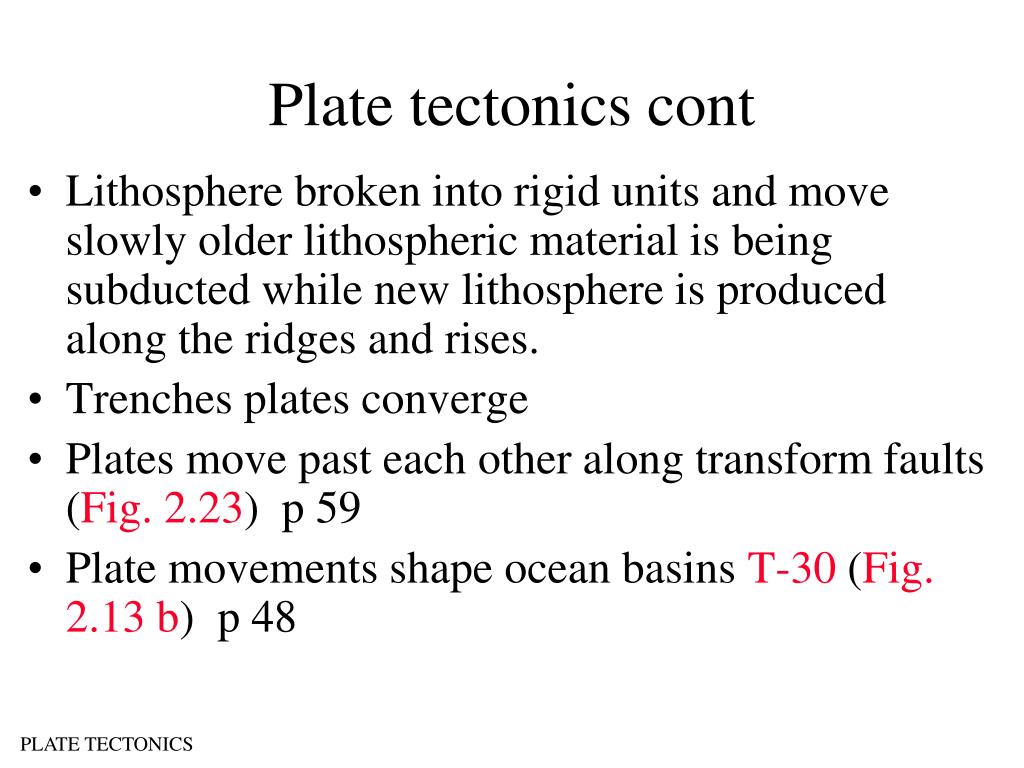 Plate tectonics cont

• Lithosphere broken into rigid units and move slowly older lithospheric material is being subducted while new lithosphere is produced along the ridges and rises.
• Trenches plates converge
• Plates move past each other along transform faults (Fig. 2.23) p 59
• Plate movements shape ocean basins T-30 (Fig. 2.13 b) p 48

PLATE TECTONICS